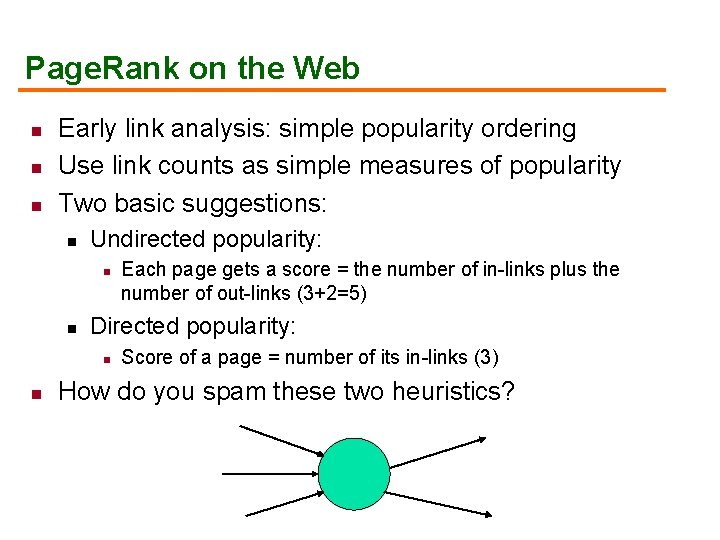 PageRank on the Web

- Early link analysis: simple popularity ordering
- Use link counts as simple measures of popularity
- Two basic suggestions:
  - Undirected popularity:
    - Each page gets a score = the number of in-links plus the number of out-links (3+2=5)
  - Directed popularity:
    - Score of a page = number of its in-links (3)
- How do you spam these two heuristics?